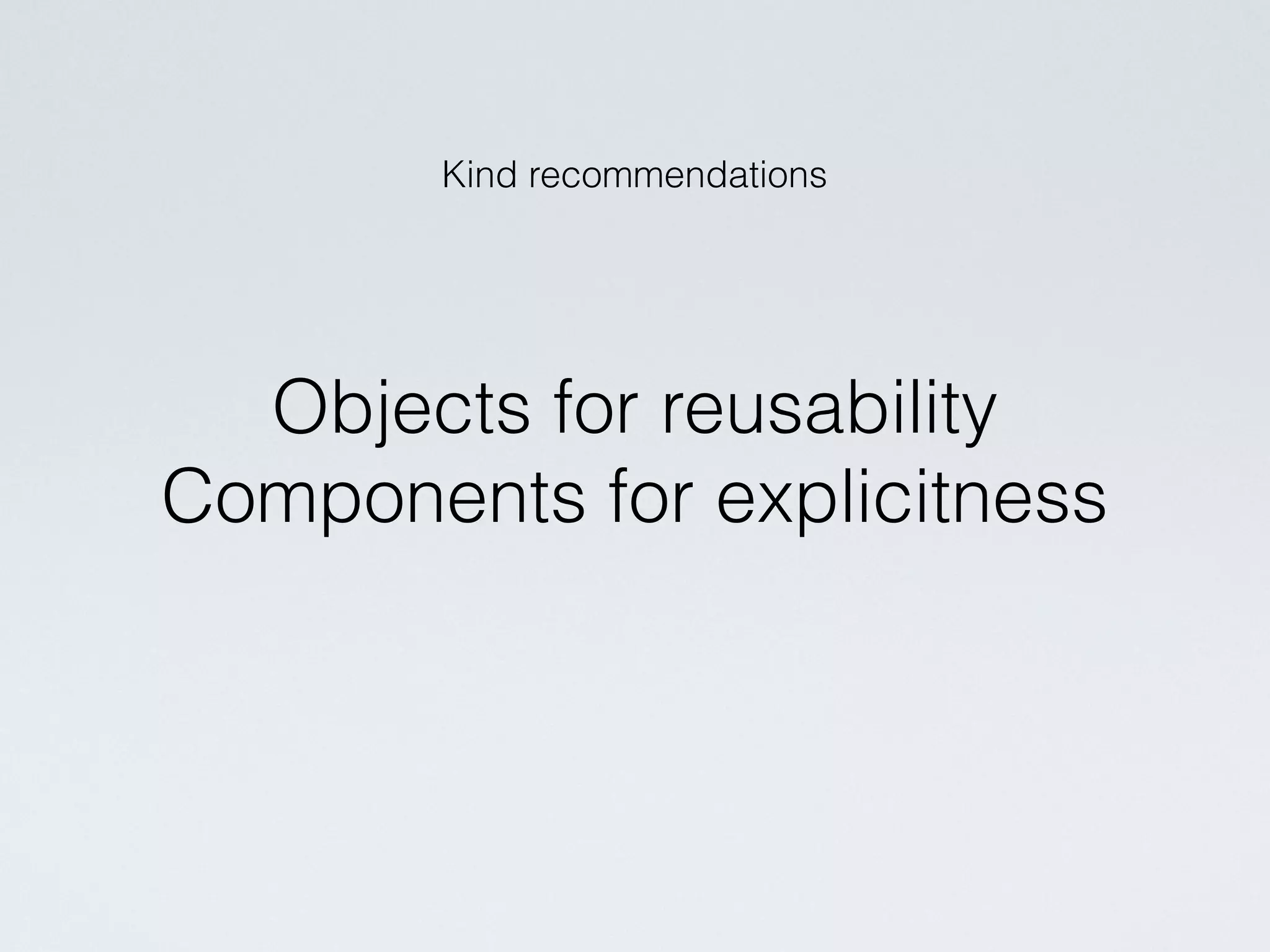 Kind recommendations

Objects for reusability
Components for explicitness